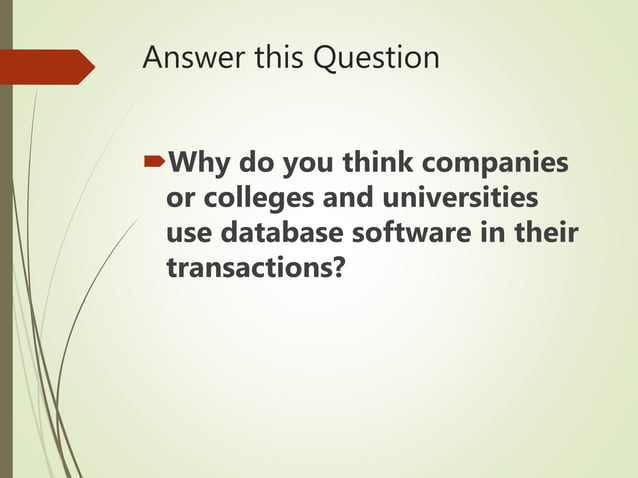 Answer this Question

Why do you think companies or colleges and universities use database software in their transactions?